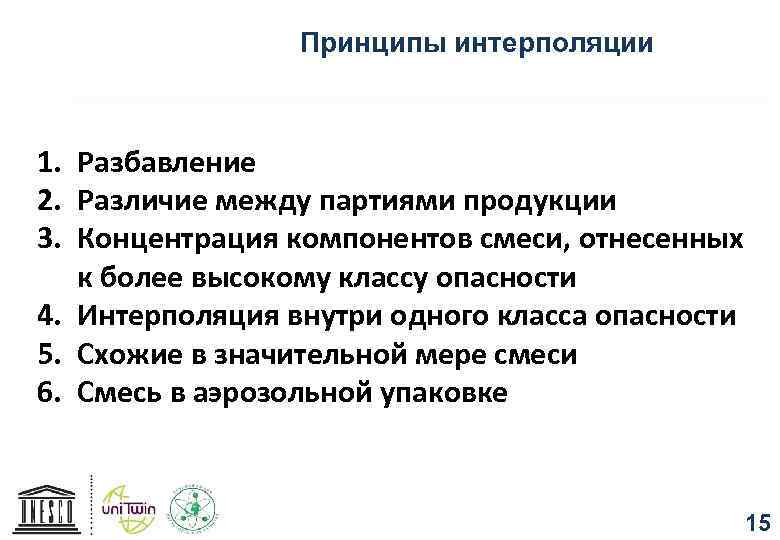 Принципы интерполяции

1. Разбавление
2. Различие между партиями продукции
3. Концентрация компонентов смеси, отнесенных к более высокому классу опасности
4. Интерполяция внутри одного класса опасности
5. Схожие в значительной мере смеси
6. Смесь в аэрозольной упаковке

UNESCO
uniTwin

15